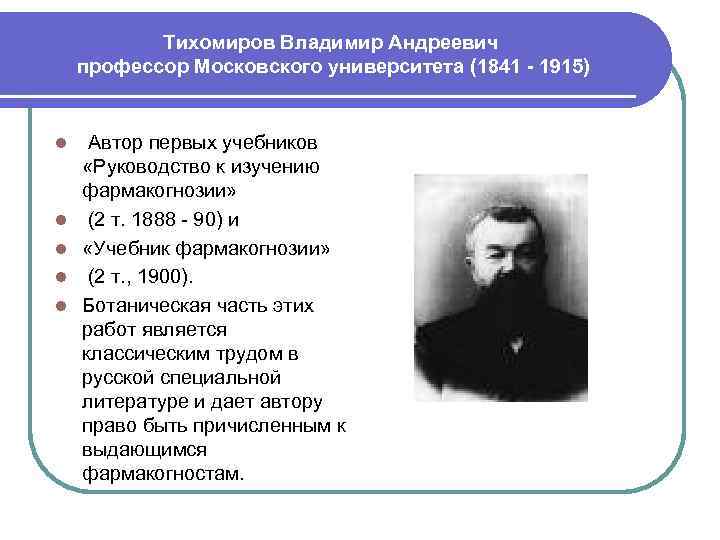 Тихомиров Владимир Андреевич
профессор Московского университета (1841 - 1915)

- Автор первых учебников «Руководство к изучению фармакогнозии»
- (2 т. 1888 - 90) и
- «Учебник фармакогнозии»
- (2 т., 1900).
- Ботаническая часть этих работ является классическим трудом в русской специальной литературе и дает автору право быть причисленным к выдающимся фармакогностам.